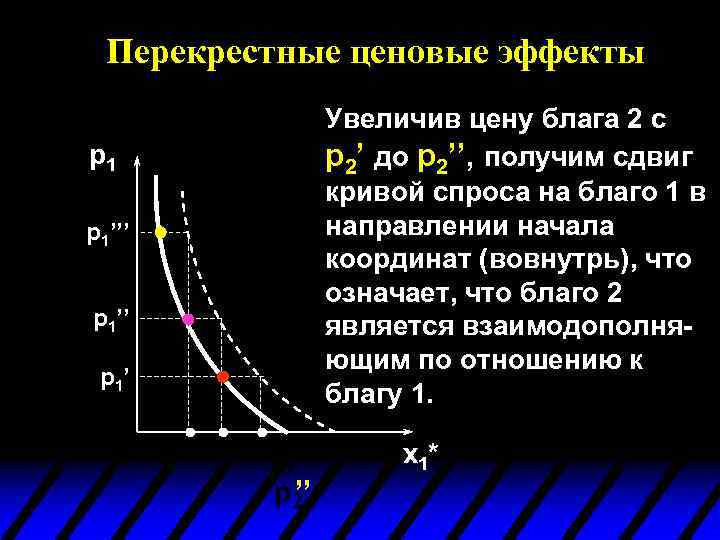 Перекрестные ценовые эффекты

Увеличив цену блага 2 с $p_2'$ до $p_2''$, получим сдвиг кривой спроса на благо 1 в направлении начала координат (вовнутрь), что означает, что благо 2 является взаимодополняющим по отношению к благу 1.

$p_1$

$p_1'''$

$p_1''$

$p_1'$

$x_1^*$

$p_2''$